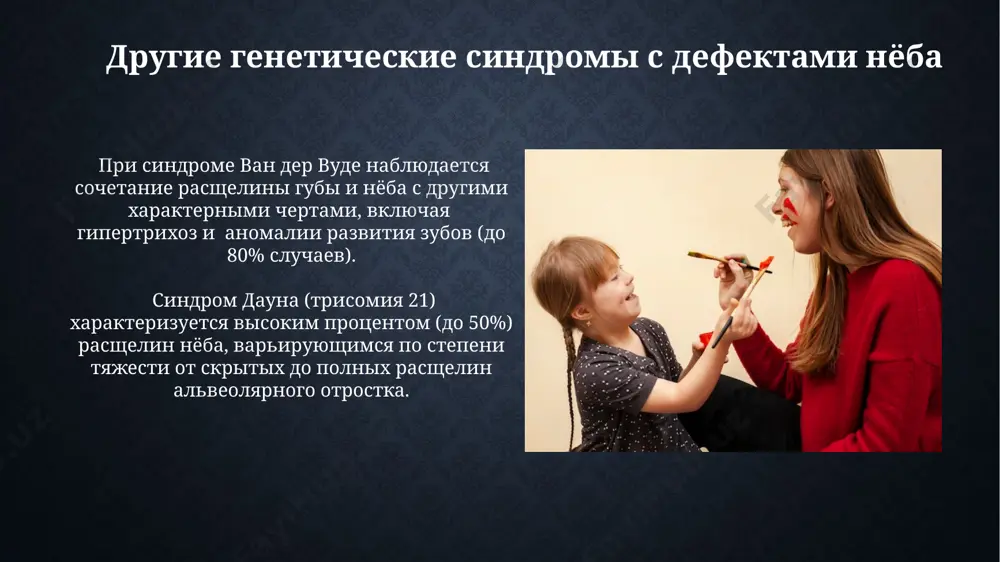 Другие генетические синдромы с дефектами нёба

При синдроме Ван дер Вуде наблюдается сочетание расщелины губы и нёба с другими характерными чертами, включая гипертрихоз и аномалии развития зубов (до 80% случаев).

Синдром Дауна (трисомия 21) характеризуется высоким процентом (до 50%) расщелин нёба, варьирующимся по степени тяжести от скрытых до полных расщелин альвеолярного отростка.